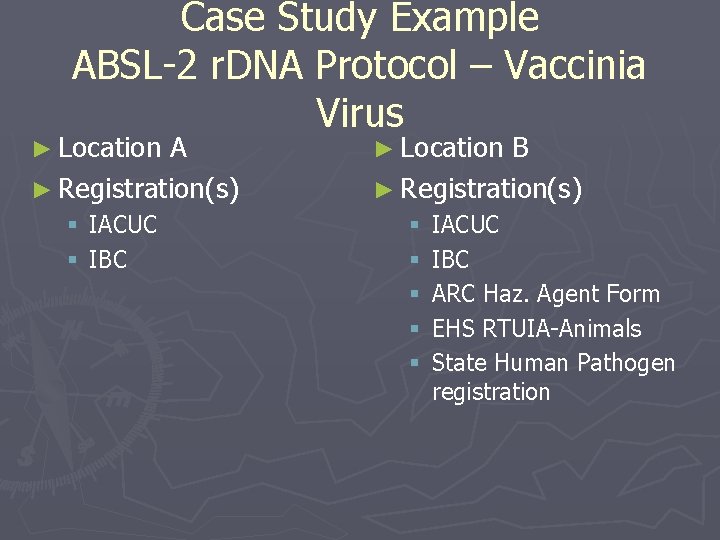 Case Study Example
ABSL-2 rDNA Protocol – Vaccinia Virus

► Location A
► Registration(s)
▪ IACUC
▪ IBC

► Location B
► Registration(s)
▪ IACUC
▪ IBC
▪ ARC Haz. Agent Form
▪ EHS RTUIA-Animals
▪ State Human Pathogen registration